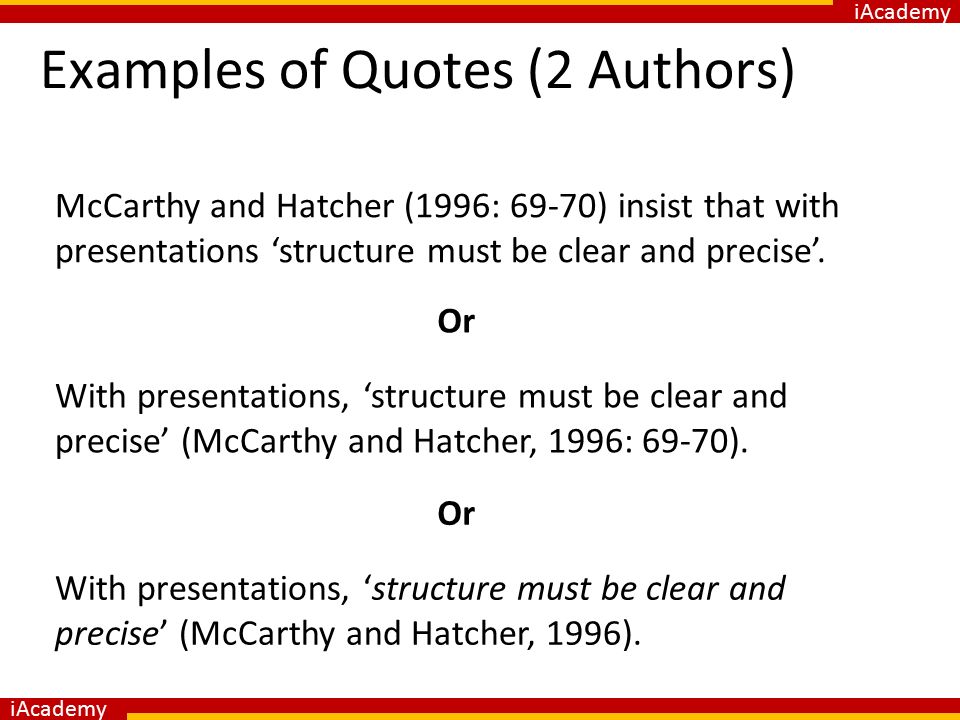 iAcademy

Examples of Quotes (2 Authors)

McCarthy and Hatcher (1996: 69-70) insist that with presentations ‘structure must be clear and precise’.

Or

With presentations, ‘structure must be clear and precise’ (McCarthy and Hatcher, 1996: 69-70).

Or

With presentations, ‘structure must be clear and precise’ (McCarthy and Hatcher, 1996).

iAcademy